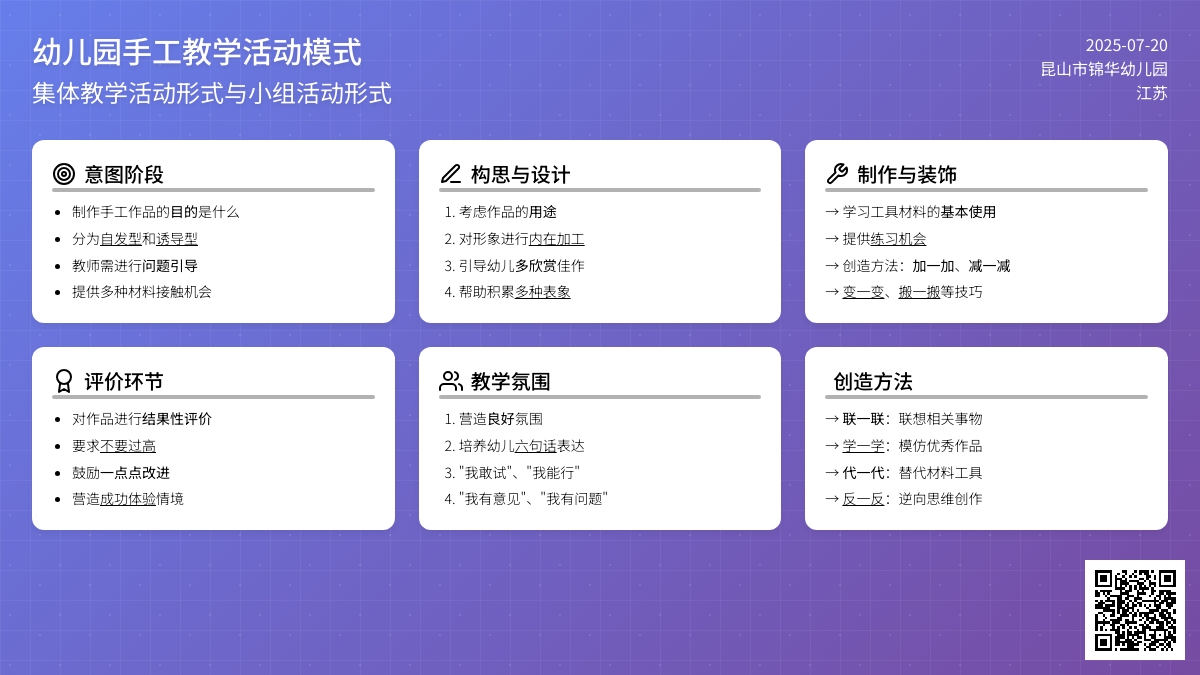 幼儿园手工教学活动模式
集体教学活动形式与小组活动形式

2025-07-20
昆山市锦华幼儿园
江苏

意图阶段
- 制作手工作品的目的是什么
- 分为自发型和诱导型
- 教师需进行问题引导
- 提供多种材料接触机会

构思与设计
1. 考虑作品的用途
2. 对形象进行内在加工
3. 引导幼儿多欣赏佳作
4. 帮助积累多种表象

制作与装饰
→ 学习工具材料的基本使用
→ 提供练习机会
→ 创造方法：加一加、减一减
→ 变一变、搬一搬等技巧

评价环节
- 对作品进行结果性评价
- 要求不要过高
- 鼓励一点点改进
- 营造成功体验情境

教学氛围
1. 营造良好氛围
2. 培养幼儿六句话表达
3. "我敢试"、"我能行"
4. "我有意见"、"我有问题"

创造方法
→ 联一联：联想相关事物
→ 学一学：模仿优秀作品
→ 代一代：替代材料工具
→ 反一反：逆向思维创作